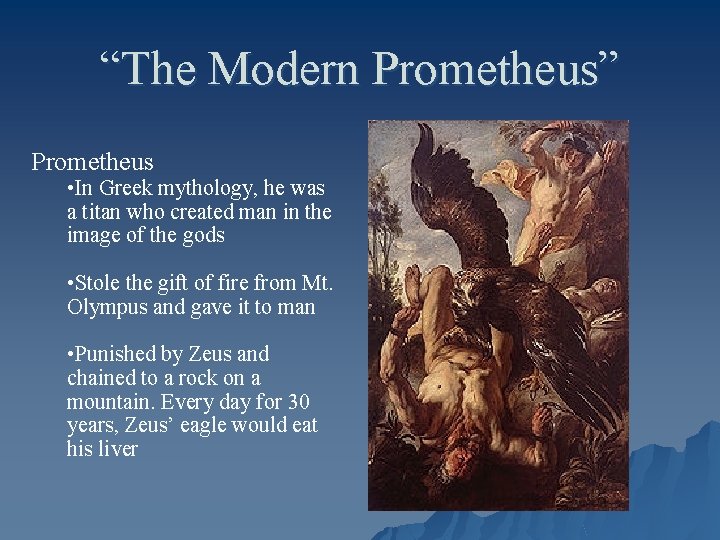 “The Modern Prometheus”

Prometheus

•In Greek mythology, he was a titan who created man in the image of the gods

•Stole the gift of fire from Mt. Olympus and gave it to man

•Punished by Zeus and chained to a rock on a mountain. Every day for 30 years, Zeus’ eagle would eat his liver